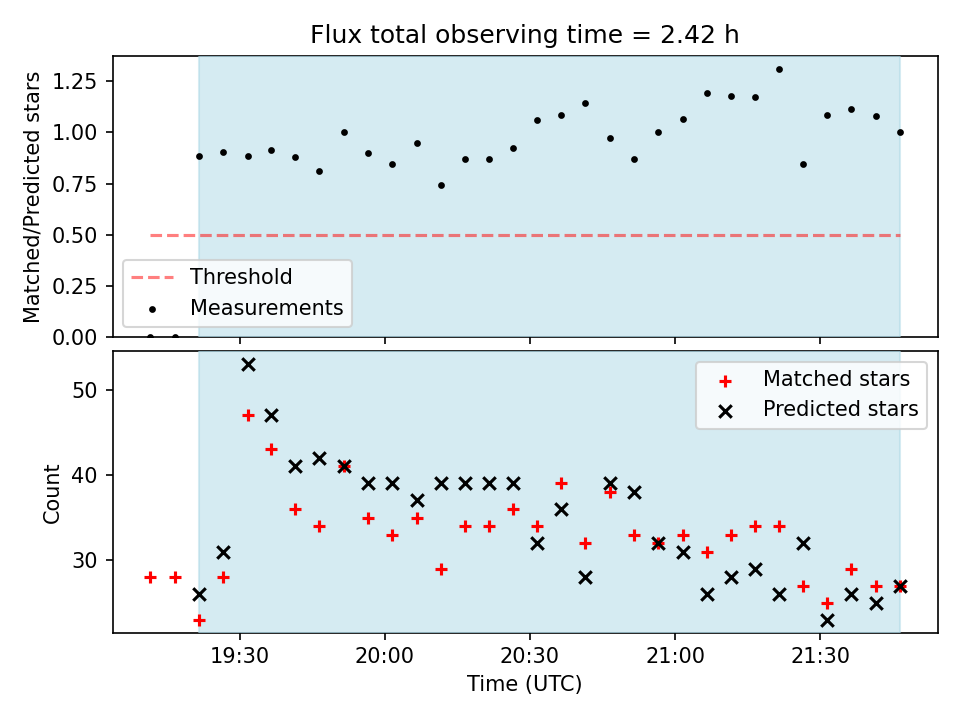 Flux total observing time = 2.42 h

Matched/Predicted stars

1.25
1.00
0.75
0.50
0.25
0.00

Threshold
Measurements

Count

50
40
30

Matched stars
Predicted stars

19:30
20:00
20:30
21:00
21:30

Time (UTC)